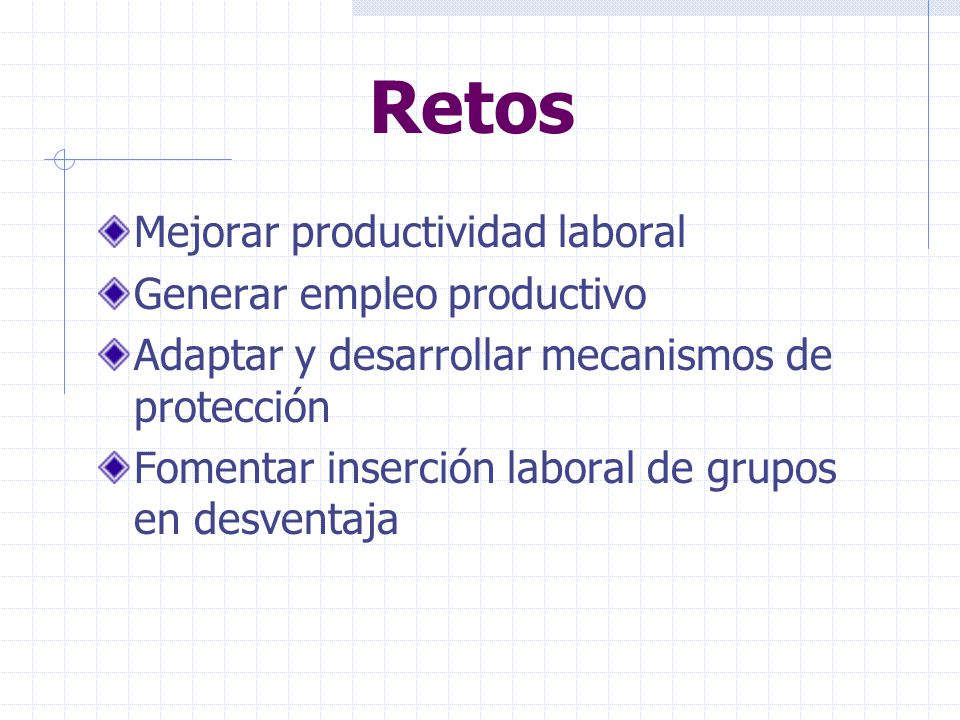 Retos

Mejorar productividad laboral

Generar empleo productivo

Adaptar y desarrollar mecanismos de protección

Fomentar inserción laboral de grupos en desventaja